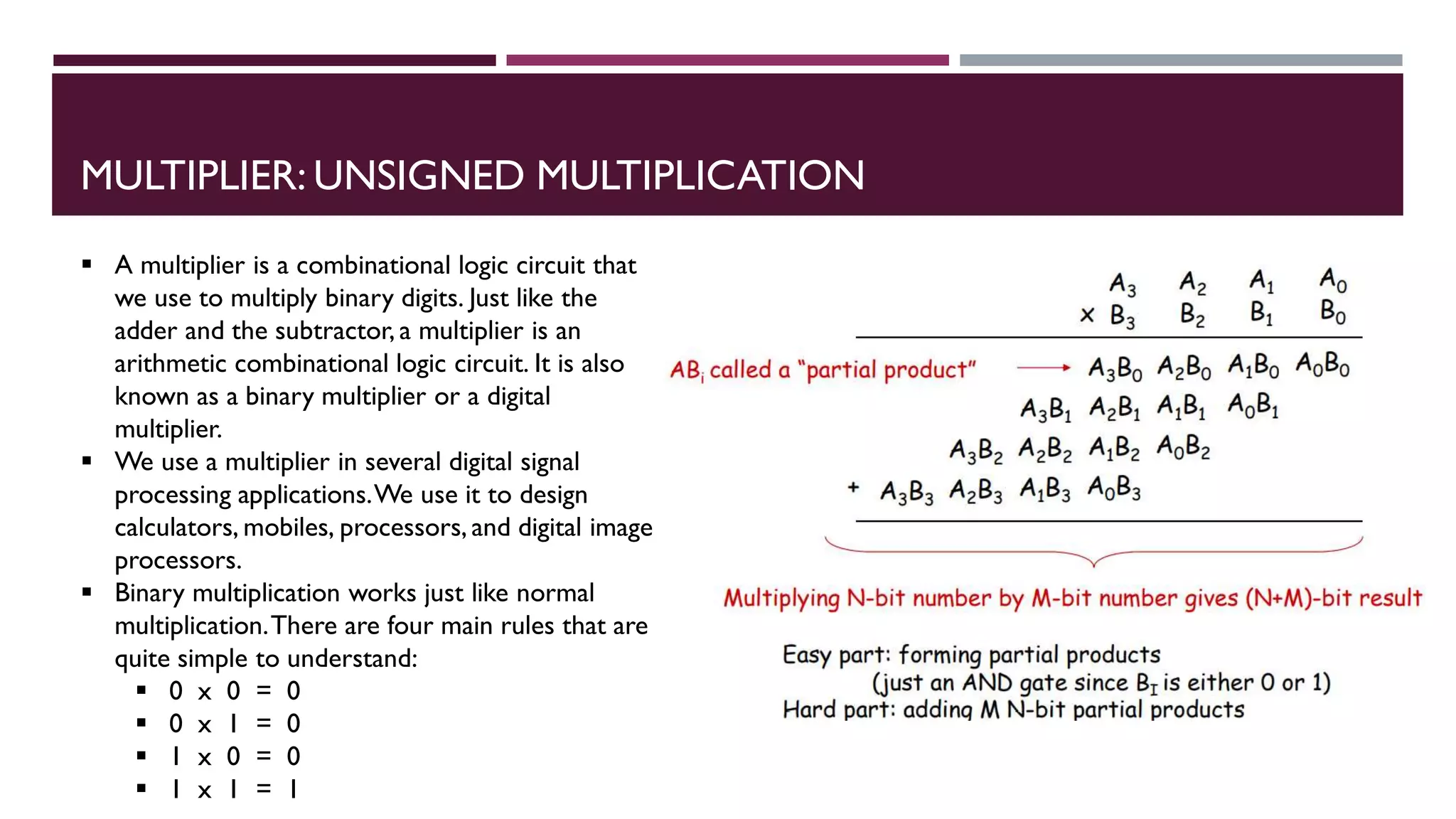 MULTIPLIER: UNSIGNED MULTIPLICATION

▪ A multiplier is a combinational logic circuit that we use to multiply binary digits. Just like the adder and the subtractor, a multiplier is an arithmetic combinational logic circuit. It is also known as a binary multiplier or a digital multiplier.
▪ We use a multiplier in several digital signal processing applications. We use it to design calculators, mobiles, processors, and digital image processors.
▪ Binary multiplication works just like normal multiplication. There are four main rules that are quite simple to understand:
▪ 0 x 0 = 0
▪ 0 x 1 = 0
▪ 1 x 0 = 0
▪ 1 x 1 = 1

$A_3$ $A_2$ $A_1$ $A_0$
x $B_3$ $B_2$ $B_1$ $B_0$

$AB_i$ called a "partial product" → $A_3B_0$ $A_2B_0$ $A_1B_0$ $A_0B_0$
$A_3B_1$ $A_2B_1$ $A_1B_1$ $A_0B_1$
$A_3B_2$ $A_2B_2$ $A_1B_2$ $A_0B_2$
+ $A_3B_3$ $A_2B_3$ $A_1B_3$ $A_0B_3$

Multiplying N-bit number by M-bit number gives (N+M)-bit result

Easy part: forming partial products
(just an AND gate since $B_I$ is either 0 or 1)
Hard part: adding M N-bit partial products